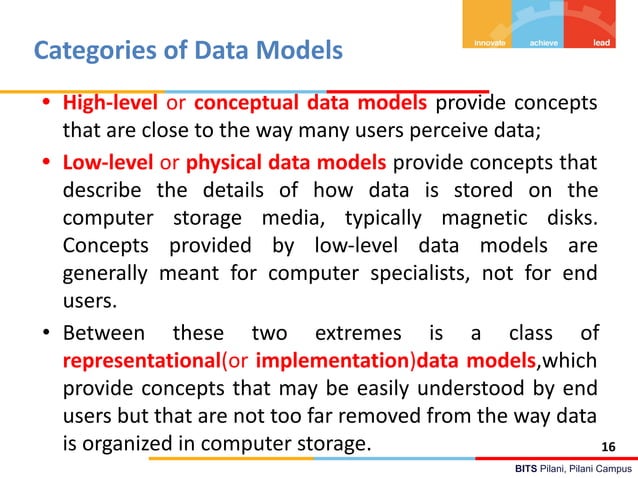 innovate achieve lead

Categories of Data Models

• High-level or conceptual data models provide concepts that are close to the way many users perceive data;

• Low-level or physical data models provide concepts that describe the details of how data is stored on the computer storage media, typically magnetic disks. Concepts provided by low-level data models are generally meant for computer specialists, not for end users.

• Between these two extremes is a class of representational(or implementation)data models,which provide concepts that may be easily understood by end users but that are not too far removed from the way data is organized in computer storage.

16

BITS Pilani, Pilani Campus